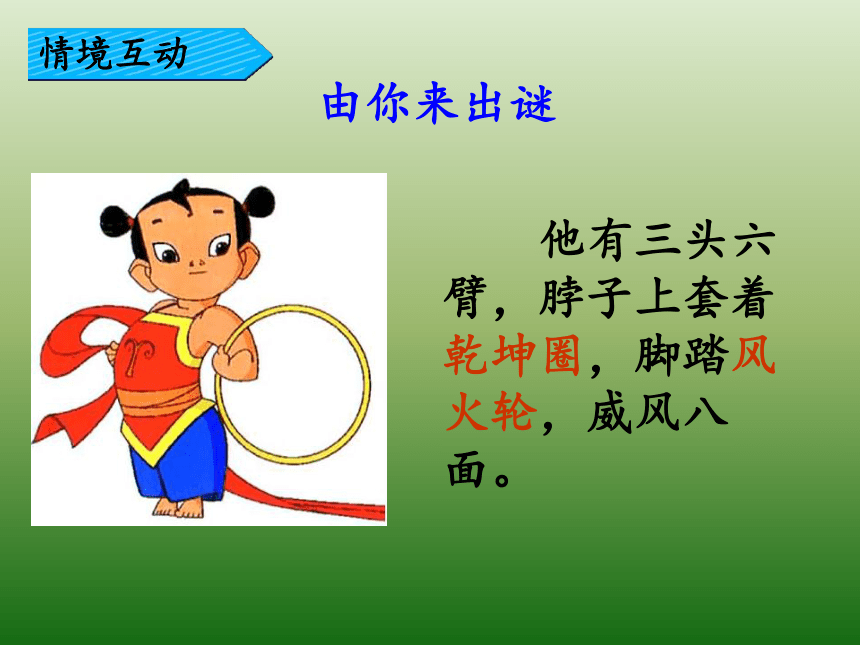 情境互动

由你来出谜

他有三头六臂，脖子上套着乾坤圈，脚踏风火轮，威风八面。